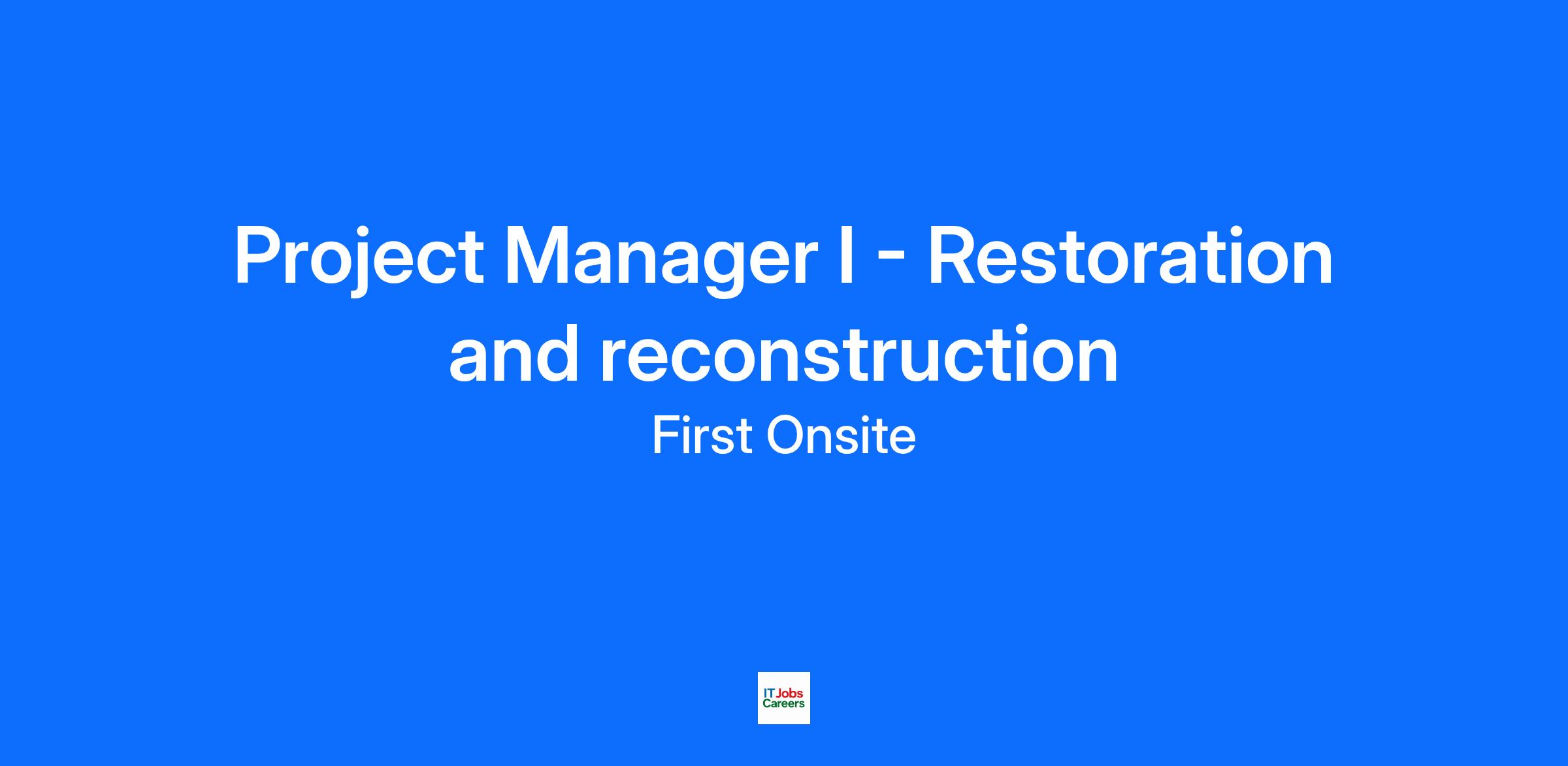 Project Manager I - Restoration and reconstruction

First Onsite

IT Jobs Careers